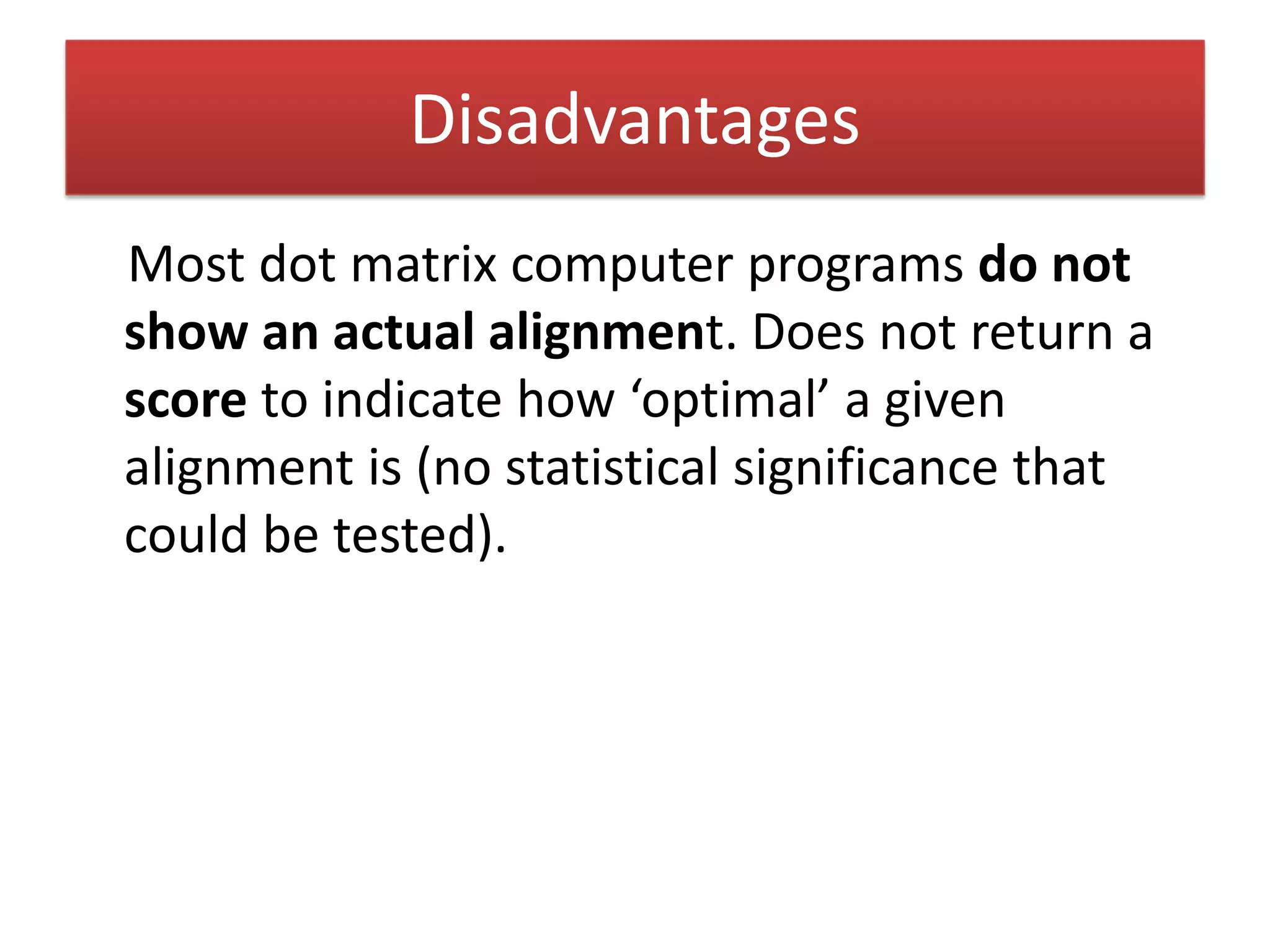 Disadvantages

Most dot matrix computer programs do not show an actual alignment. Does not return a score to indicate how ‘optimal’ a given alignment is (no statistical significance that could be tested).